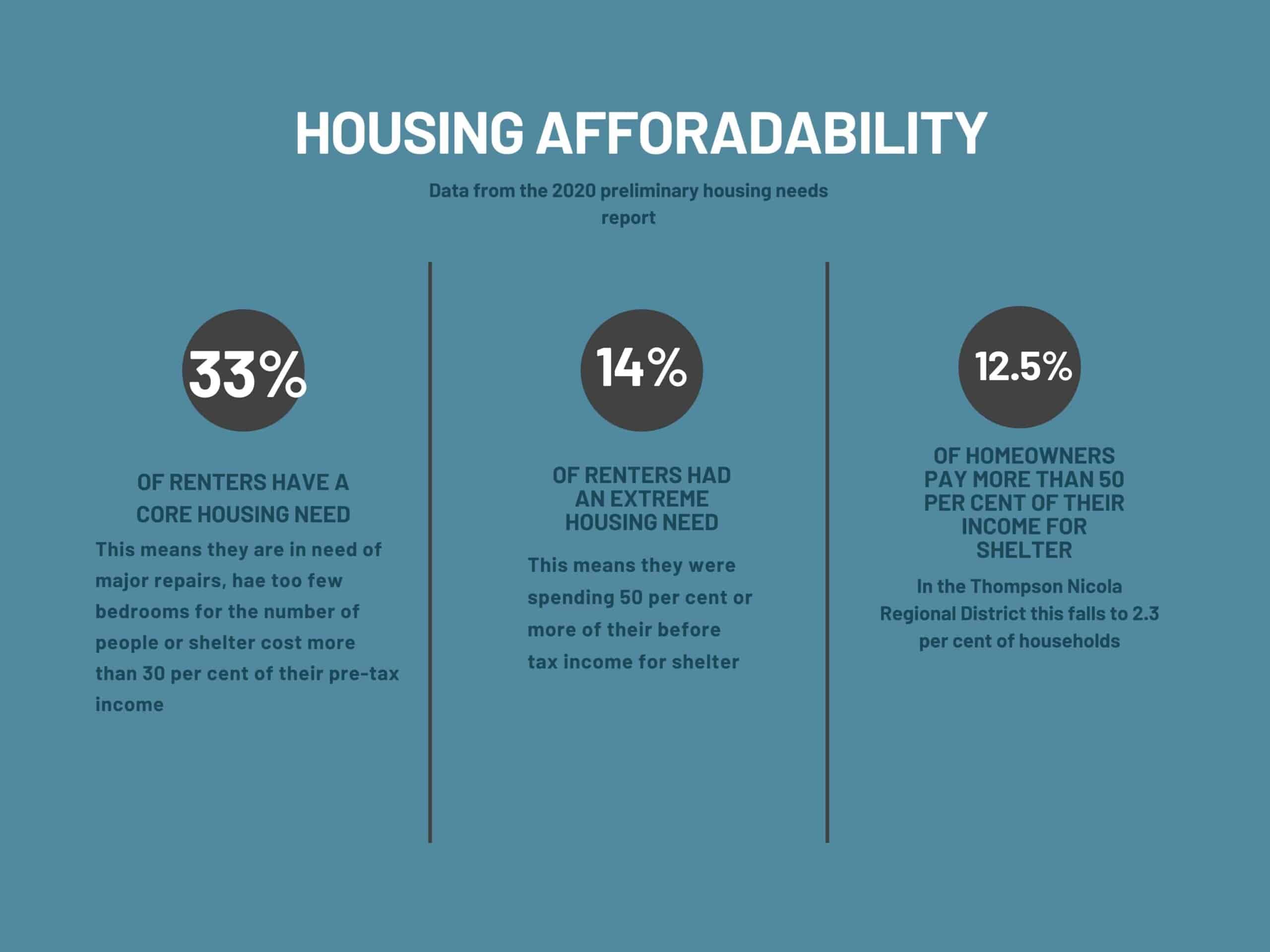 HOUSING AFFORADABILITY

Data from the 2020 preliminary housing needs report

33%

OF RENTERS HAVE A CORE HOUSING NEED

This means they are in need of major repairs, hae too few bedrooms for the number of people or shelter cost more than 30 per cent of their pre-tax income

14%

OF RENTERS HAD AN EXTREME HOUSING NEED

This means they were spending 50 per cent or more of their before tax income for shelter

12.5%

OF HOMEOWNERS PAY MORE THAN 50 PER CENT OF THEIR INCOME FOR SHELTER

In the Thompson Nicola Regional District this falls to 2.3 per cent of households